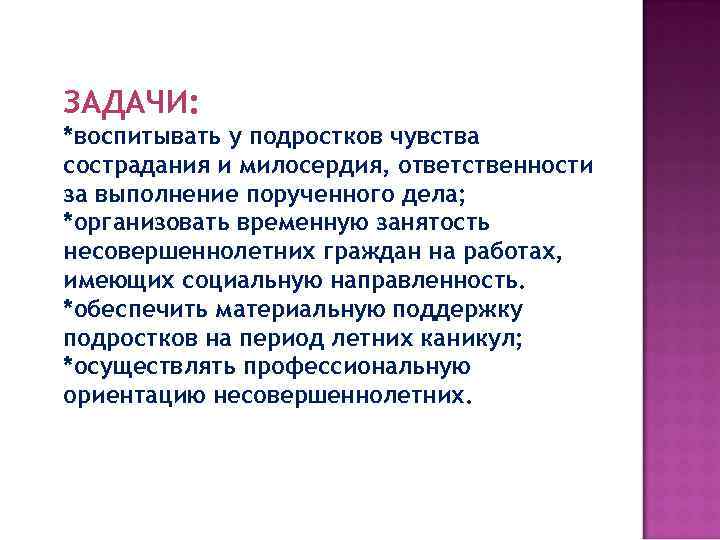 ЗАДАЧИ:
*воспитывать у подростков чувства сострадания и милосердия, ответственности за выполнение порученного дела;
*организовать временную занятость несовершеннолетних граждан на работах, имеющих социальную направленность.
*обеспечить материальную поддержку подростков на период летних каникул;
*осуществлять профессиональную ориентацию несовершеннолетних.